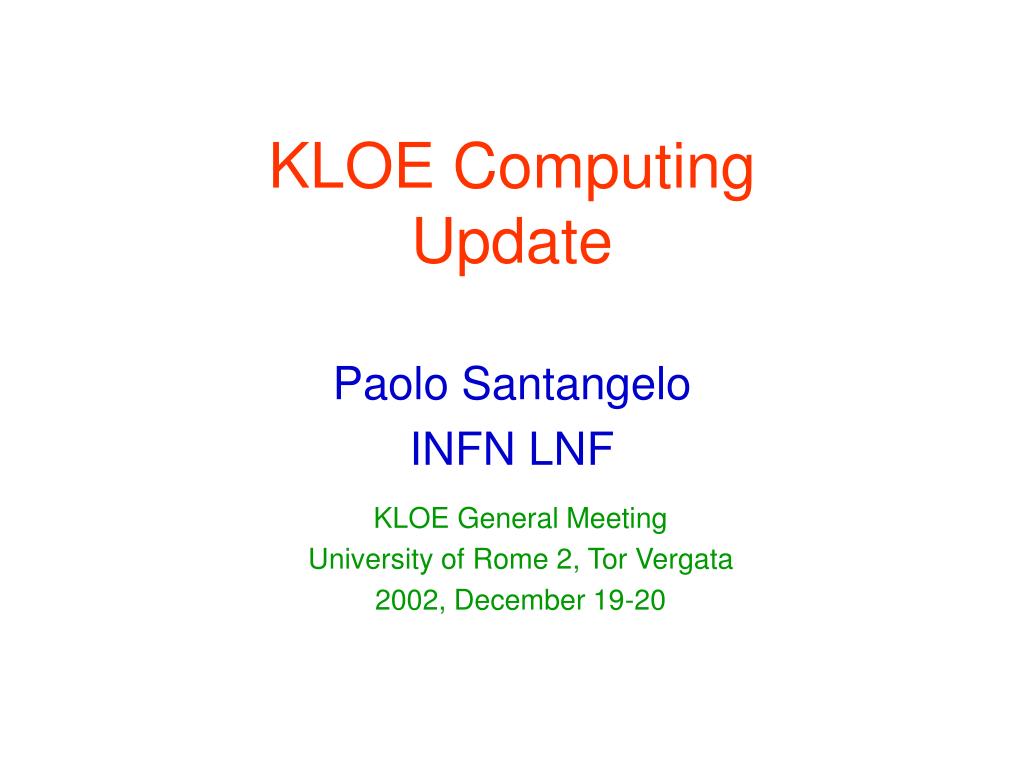 KLOE Computing Update

Paolo Santangelo
INFN LNF

KLOE General Meeting
University of Rome 2, Tor Vergata
2002, December 19-20